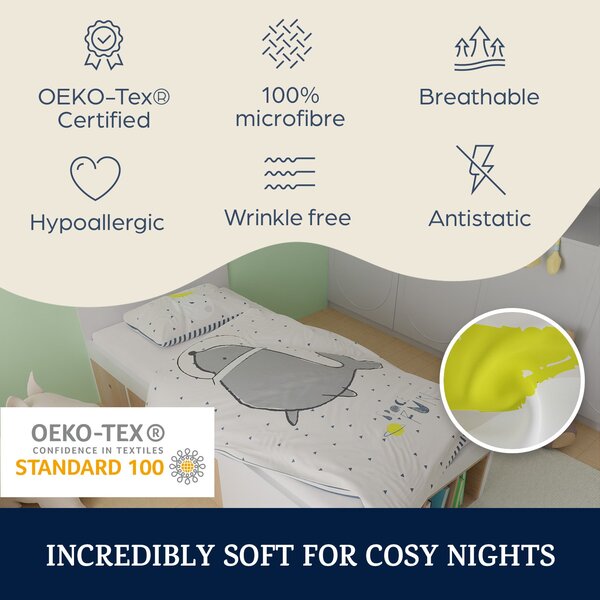 OEKO-Tex®
Certified

100%
microfibre

Breathable

Hypoallergic

Wrinkle free

Antistatic

OEKO-TEX®
CONFIDENCE IN TEXTILES
STANDARD 100

INCREDIBLY SOFT FOR COSY NIGHTS